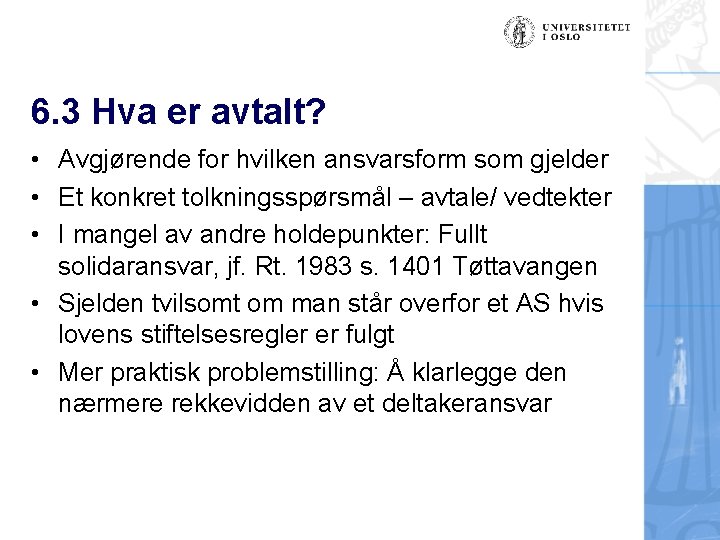 UNIVERSITETET I OSLO

6.3 Hva er avtalt?

• Avgjørende for hvilken ansvarsform som gjelder
• Et konkret tolkningsspørsmål – avtale/ vedtekter
• I mangel av andre holdepunkter: Fullt solidaransvar, jf. Rt. 1983 s. 1401 Tøttavangen
• Sjelden tvilsomt om man står overfor et AS hvis lovens stiftelsesregler er fulgt
• Mer praktisk problemstilling: Å klarlegge den nærmere rekkevidden av et deltakeransvar